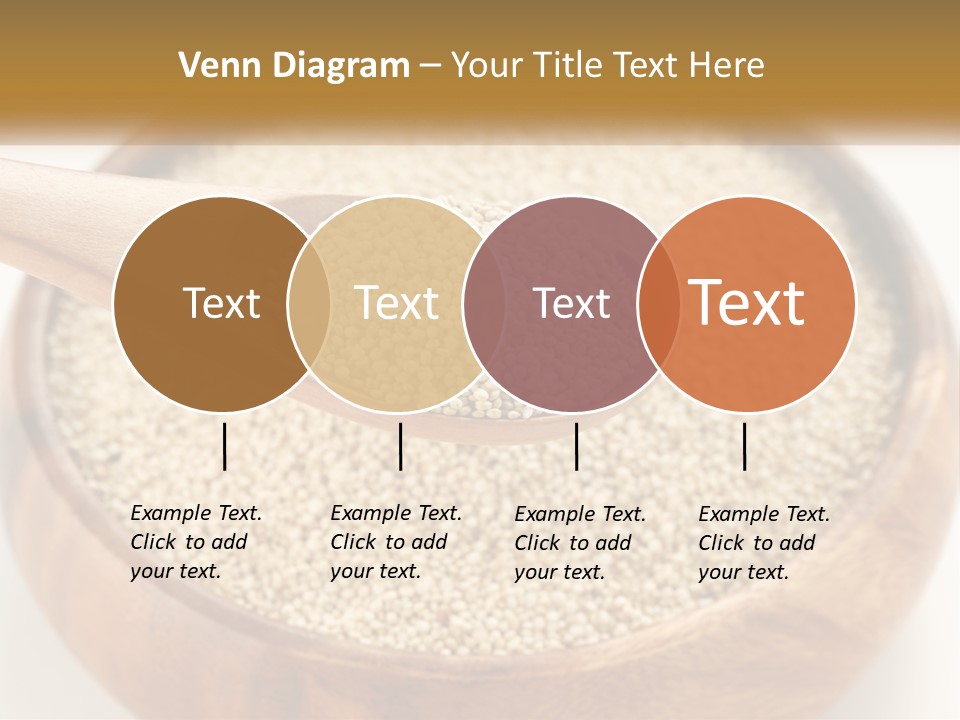 Venn Diagram – Your Title Text Here

Text

Text

Text

Text

Example Text. Click to add your text.

Example Text. Click to add your text.

Example Text. Click to add your text.

Example Text. Click to add your text.